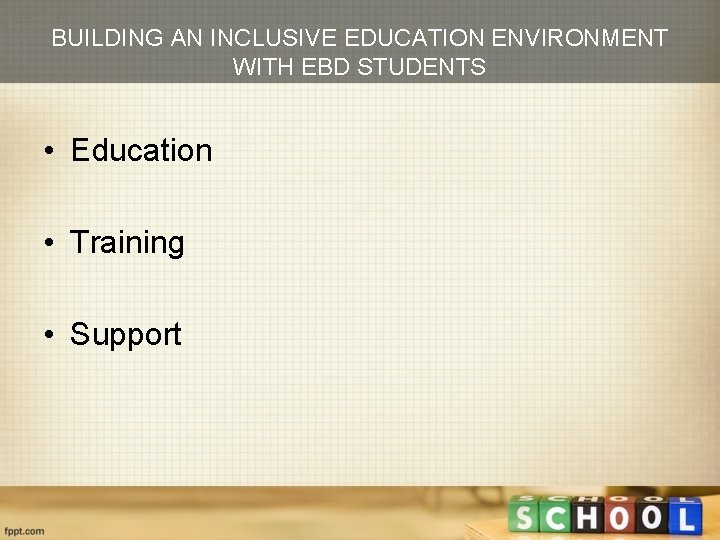 BUILDING AN INCLUSIVE EDUCATION ENVIRONMENT WITH EBD STUDENTS

• Education

• Training

• Support

fppt.com

SCHOOL